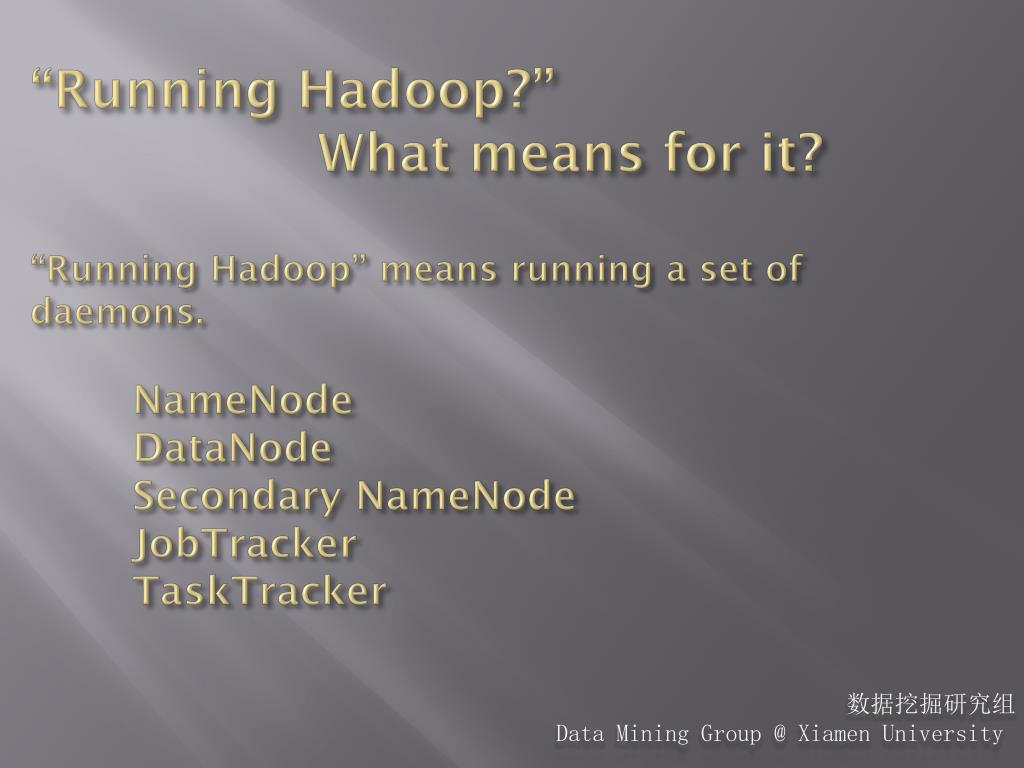 “Running Hadoop?”
What means for it?

“Running Hadoop” means running a set of daemons.

NameNode
DataNode
Secondary NameNode
JobTracker
TaskTracker

数据挖掘研究组
Data Mining Group @ Xiamen University